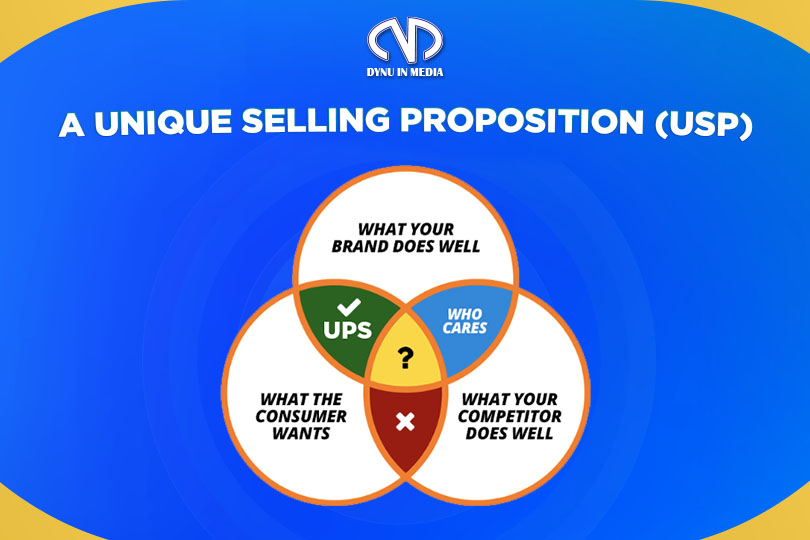 DYNU IN MEDIA

A UNIQUE SELLING PROPOSITION (USP)

WHAT YOUR BRAND DOES WELL

UPS

WHO CARES

?

WHAT THE CONSUMER WANTS

WHAT YOUR COMPETITOR DOES WELL